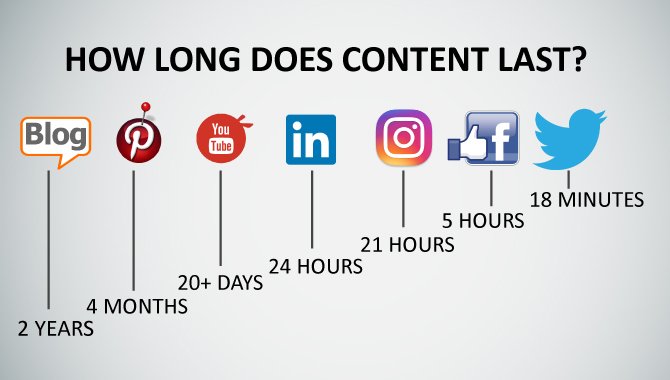 HOW LONG DOES CONTENT LAST?

Blog

You Tube

in

f

2 YEARS

4 MONTHS

20+ DAYS

24 HOURS

21 HOURS

5 HOURS

18 MINUTES